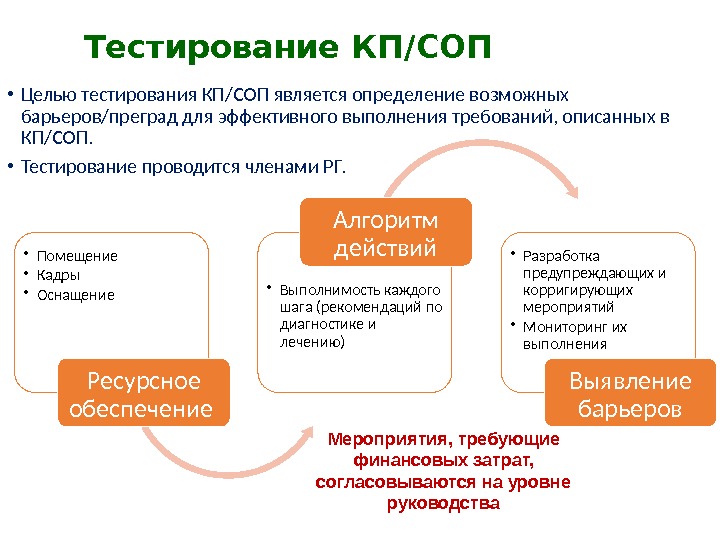 Тестирование КП/СОП

• Целью тестирования КП/СОП является определение возможных барьеров/преград для эффективного выполнения требований, описанных в КП/СОП.
• Тестирование проводится членами РГ.

• Помещение
• Кадры
• Оснащение

Ресурсное обеспечение

Алгоритм действий

• Выполнимость каждого шага (рекомендаций по диагностике и лечению)

• Разработка предупреждающих и корригирующих мероприятий
• Мониторинг их выполнения

Выявление барьеров

Мероприятия, требующие финансовых затрат, согласовываются на уровне руководства